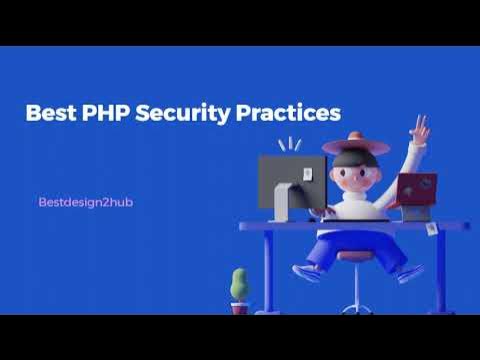 Best PHP Security Practices

Bestdesign2hub